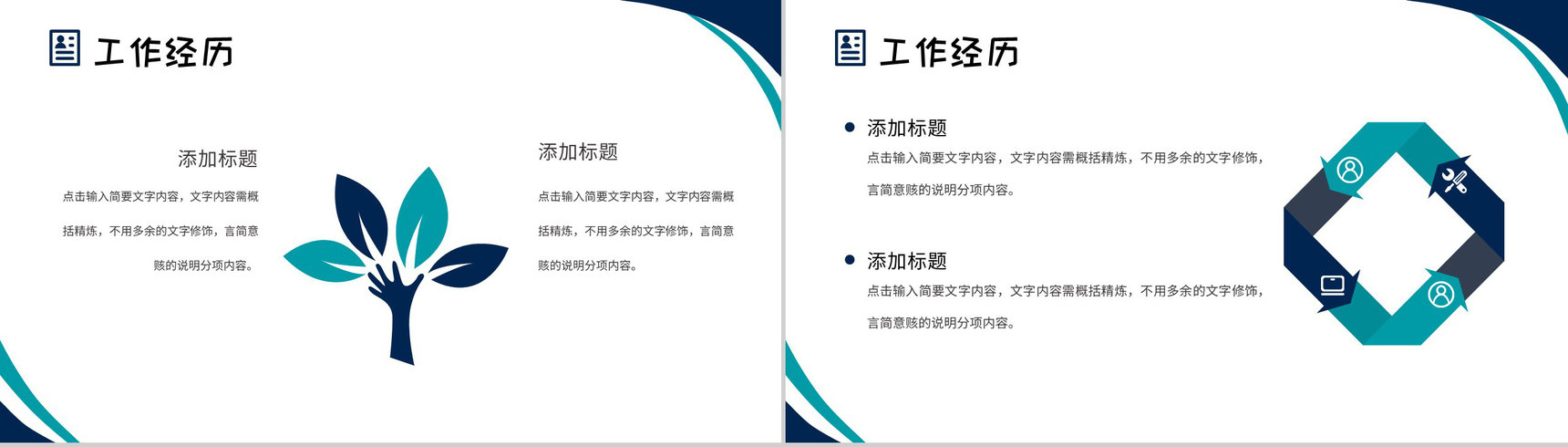 工作经历

添加标题

点击输入简要文字内容，文字内容需概括精炼，不用多余的文字修饰，言简意赅的说明分项内容。

添加标题

点击输入简要文字内容，文字内容需概括精炼，不用多余的文字修饰，言简意赅的说明分项内容。

工作经历

添加标题

点击输入简要文字内容，文字内容需概括精炼，不用多余的文字修饰，言简意赅的说明分项内容。

添加标题

点击输入简要文字内容，文字内容需概括精炼，不用多余的文字修饰，言简意赅的说明分项内容。